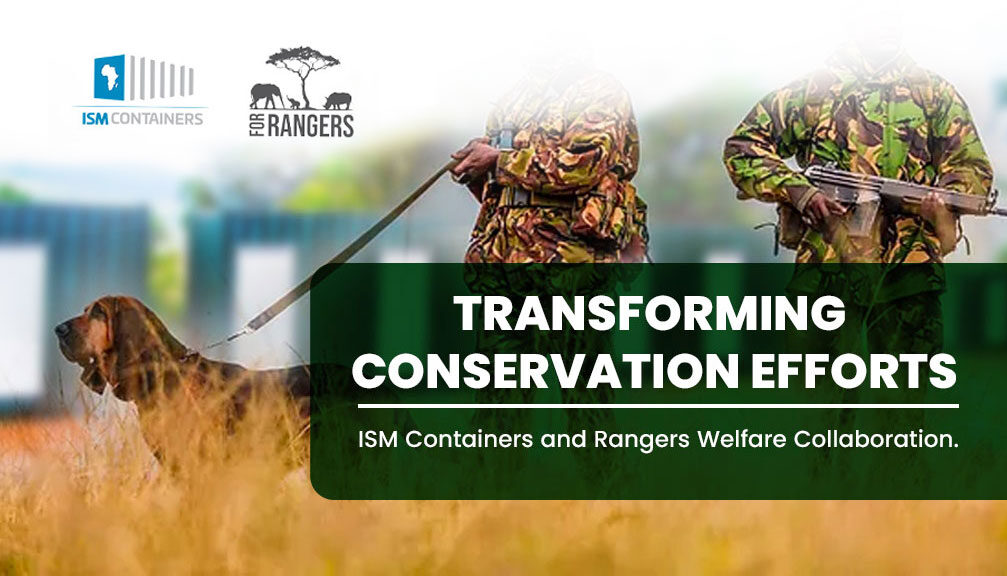 ISM CONTAINERS

FOR RANGERS

TRANSFORMING CONSERVATION EFFORTS

ISM Containers and Rangers Welfare Collaboration.